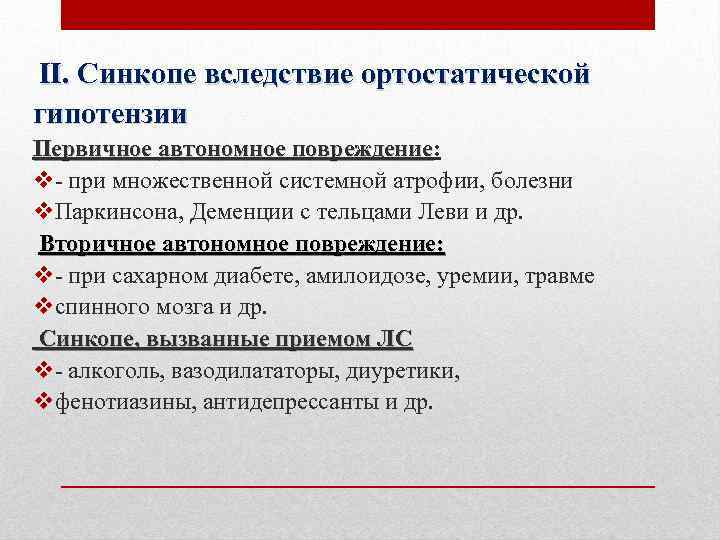 II. Синкопе вследствие ортостатической гипотензии

Первичное автономное повреждение:

❖- при множественной системной атрофии, болезни

❖Паркинсона, Деменции с тельцами Леви и др.

Вторичное автономное повреждение:

❖- при сахарном диабете, амилоидозе, уремии, травме

❖спинного мозга и др.

Синкопе, вызванные приемом ЛС

❖- алкоголь, вазодилататоры, диуретики,

❖фенотиазины, антидепрессанты и др.